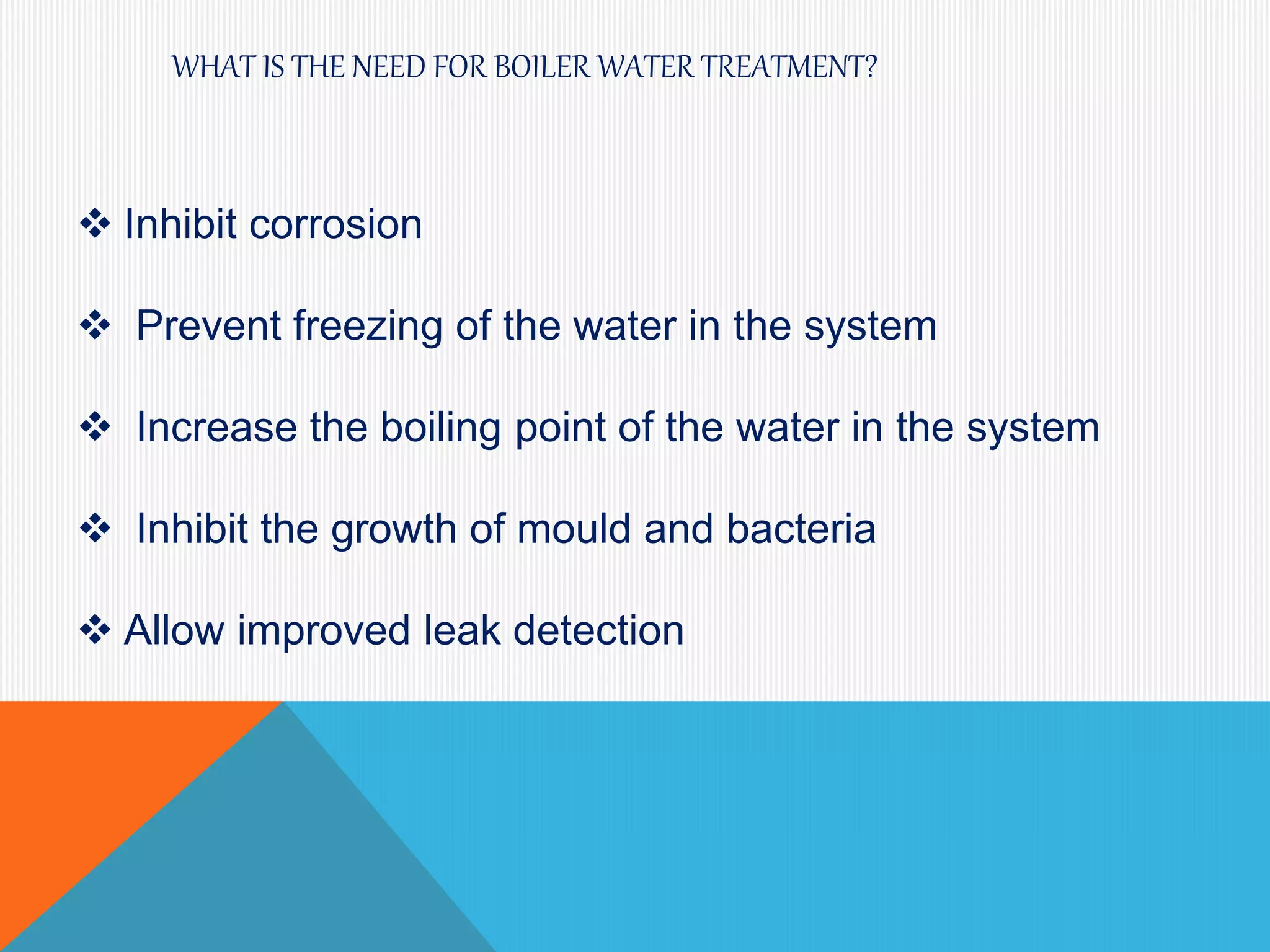 WHAT IS THE NEED FOR BOILER WATER TREATMENT?

❖ Inhibit corrosion

❖ Prevent freezing of the water in the system

❖ Increase the boiling point of the water in the system

❖ Inhibit the growth of mould and bacteria

❖ Allow improved leak detection